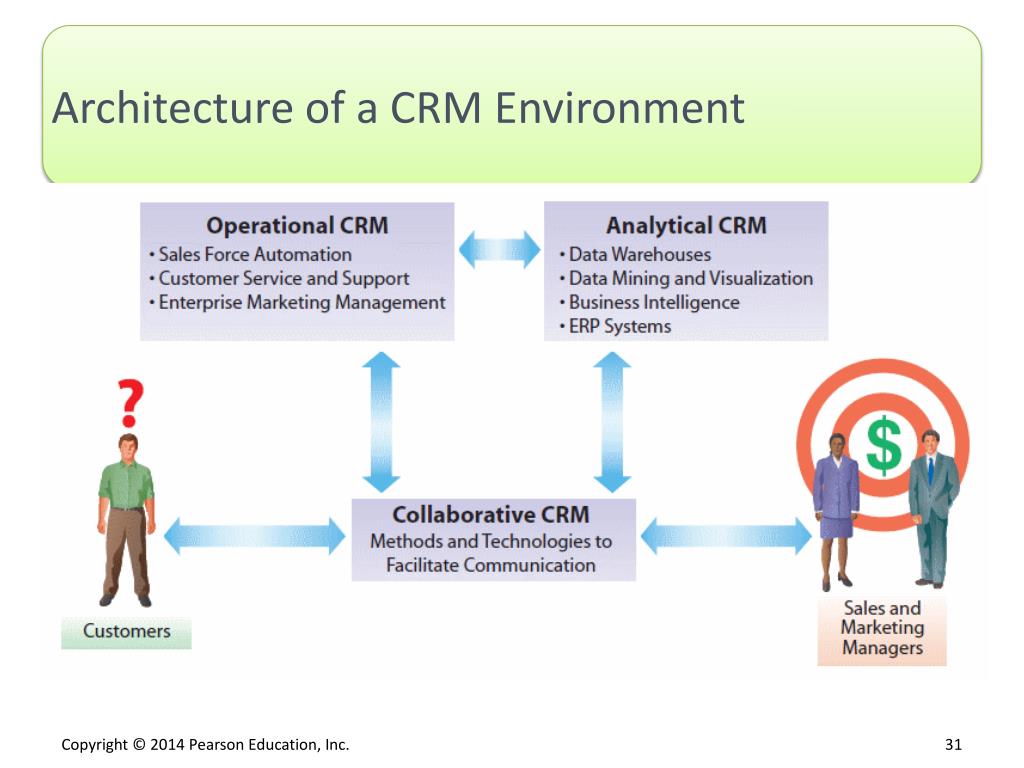 Architecture of a CRM Environment

Operational CRM
• Sales Force Automation
• Customer Service and Support
• Enterprise Marketing Management

Analytical CRM
• Data Warehouses
• Data Mining and Visualization
• Business Intelligence
• ERP Systems

?

$

Collaborative CRM
Methods and Technologies to Facilitate Communication

Customers

Sales and Marketing Managers

Copyright © 2014 Pearson Education, Inc.

31